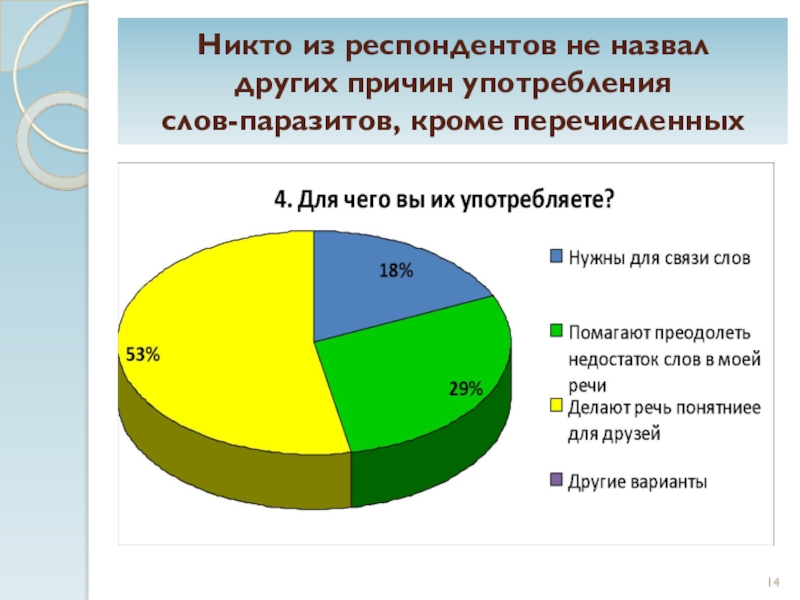 Никто из респондентов не назвал других причин употребления слов-паразитов, кроме перечисленных

4. Для чего вы их употребляете?

18%

29%

53%

Нужны для связи слов

Помагают преодолеть недостаток слов в моей речи

Делают речь понятниее для друзей

Другие варианты

14